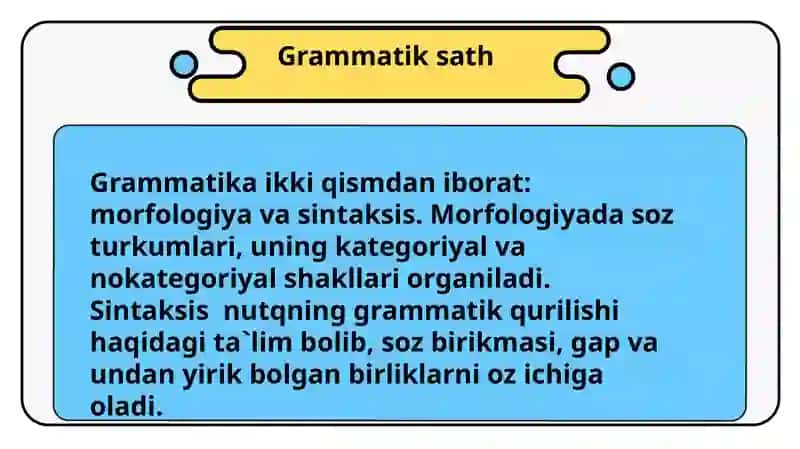 Grammatik sath

Grammatika ikki qismdan iborat: morfologiya va sintaksis. Morfologiyada soz turkumlari, uning kategoriyal va nokategoriyal shakllari organiladi.
Sintaksis nutqning grammatik qurilishi haqidagi ta`lim bolib, soz birikmasi, gap va undan yirik bolgan birliklarni oz ichiga oladi.